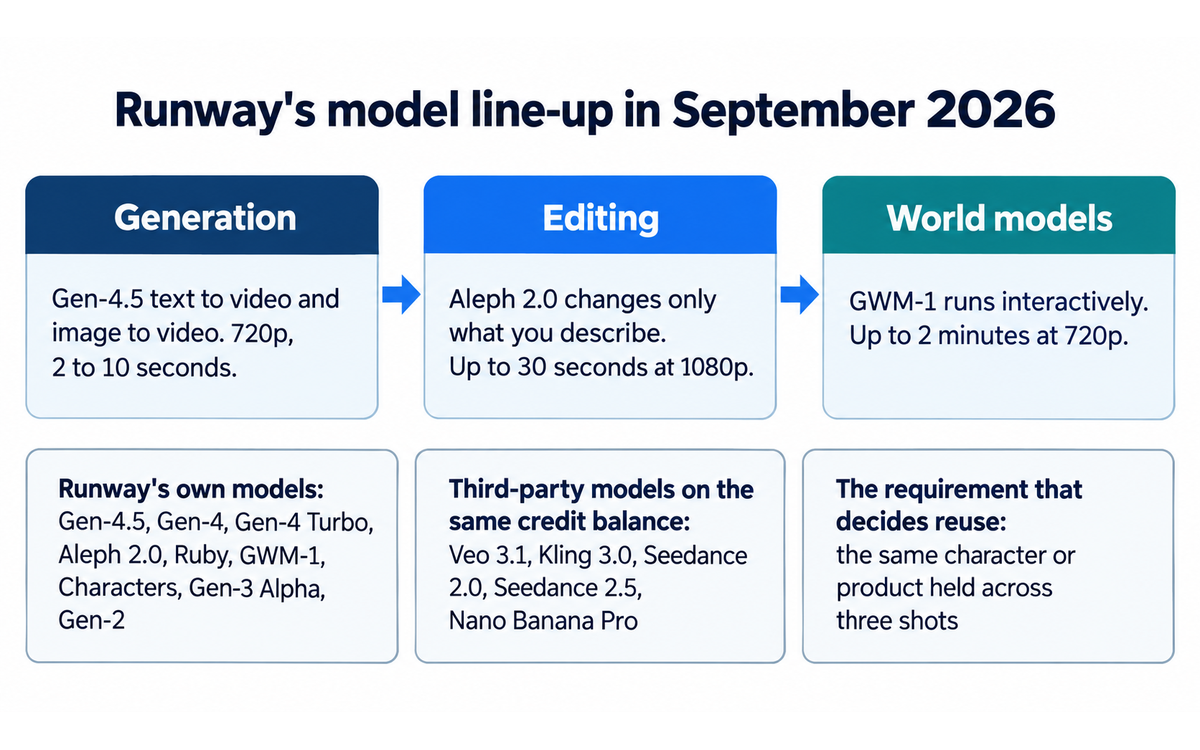 Runway's model line-up in September 2026

Generation

Gen-4.5 text to video and image to video. 720p, 2 to 10 seconds.

Editing

Aleph 2.0 changes only what you describe. Up to 30 seconds at 1080p.

World models

GWM-1 runs interactively. Up to 2 minutes at 720p.

Runway's own models: Gen-4.5, Gen-4, Gen-4 Turbo, Aleph 2.0, Ruby, GWM-1, Characters, Gen-3 Alpha, Gen-2

Third-party models on the same credit balance: Veo 3.1, Kling 3.0, Seedance 2.0, Seedance 2.5, Nano Banana Pro

The requirement that decides reuse: the same character or product held across three shots